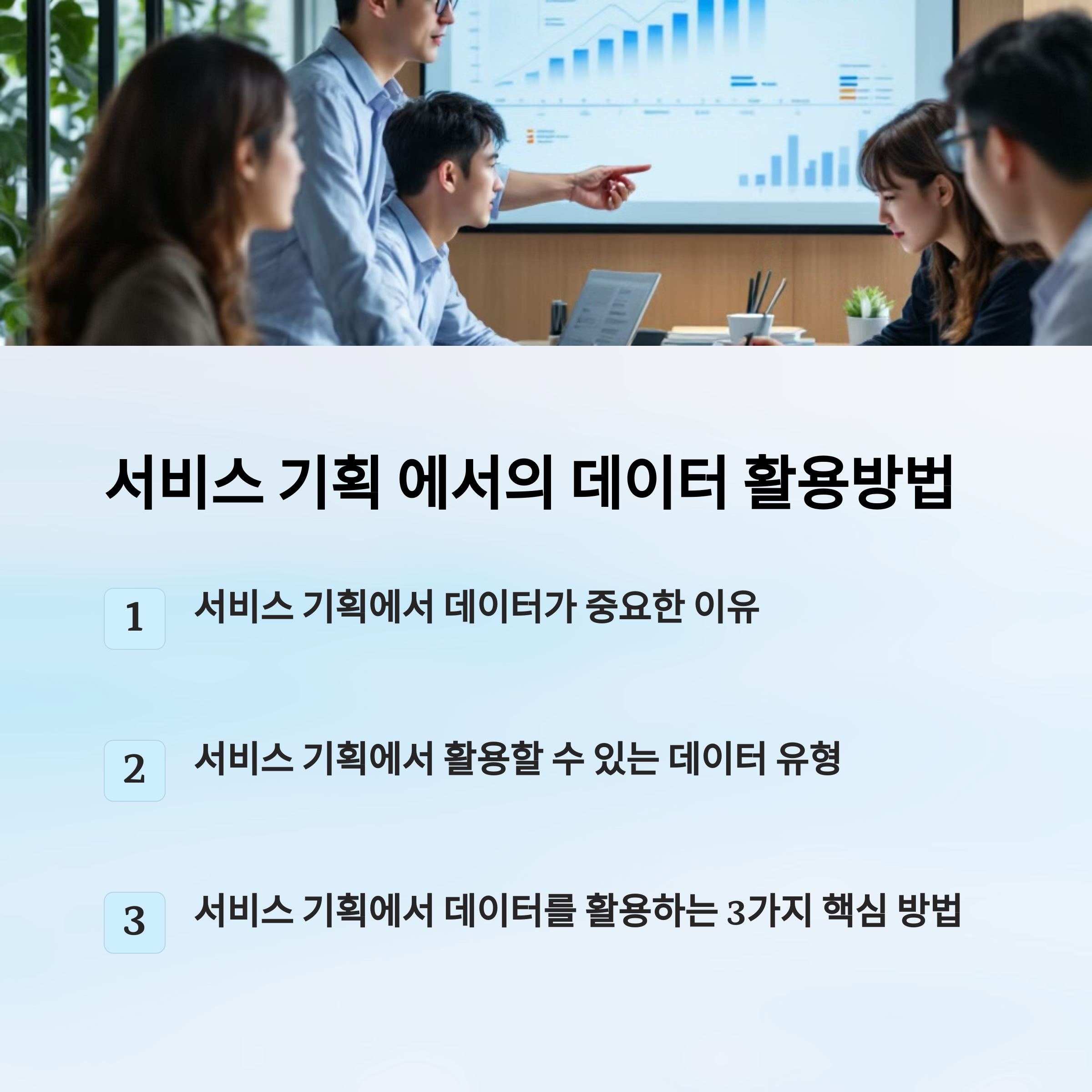 서비스 기획 에서의 데이터 활용방법

1 서비스 기획에서 데이터가 중요한 이유

2 서비스 기획에서 활용할 수 있는 데이터 유형

3 서비스 기획에서 데이터를 활용하는 3가지 핵심 방법